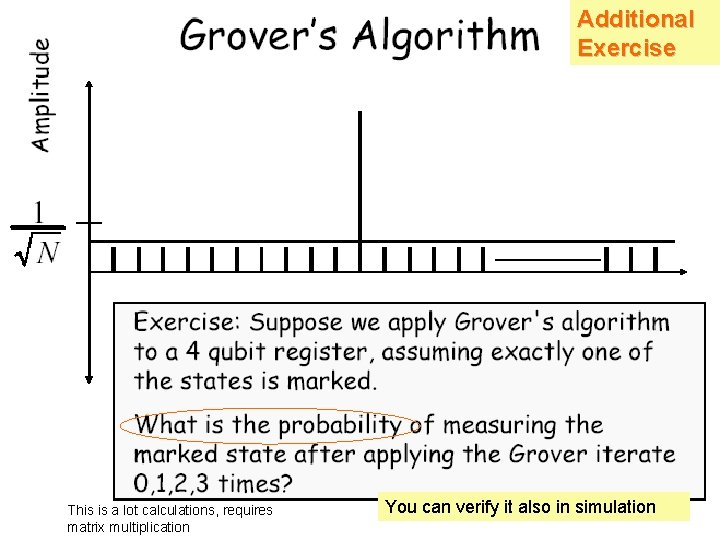 Grover's Algorithm

Additional Exercise

Amplitude

$\frac{1}{\sqrt{N}}$

Exercise: Suppose we apply Grover's algorithm to a 4 qubit register, assuming exactly one of the states is marked.

What is the probability of measuring the marked state after applying the Grover iterate 0,1,2,3 times?

This is a lot calculations, requires matrix multiplication

You can verify it also in simulation